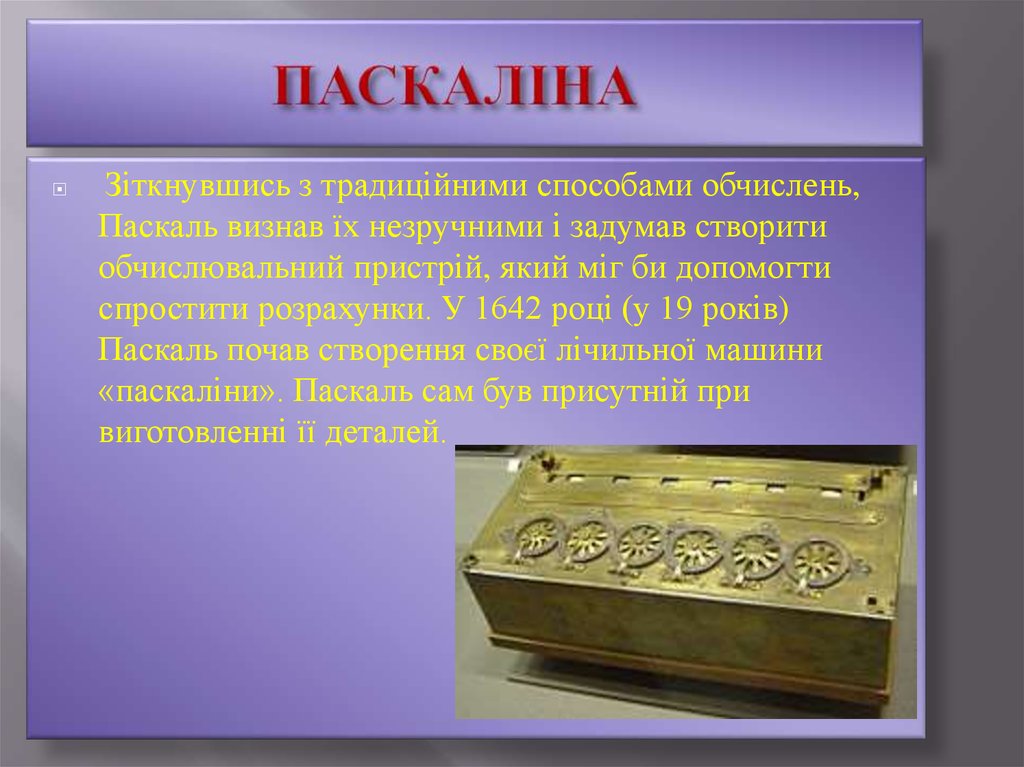 ПАСКАЛІНА

Зіткнувшись з традиційними способами обчислень, Паскаль визнав їх незручними і задумав створити обчислювальний пристрій, який міг би допомогти спростити розрахунки. У 1642 році (у 19 років) Паскаль почав створення своєї лічильної машини «паскаліни». Паскаль сам був присутній при виготовленні її деталей.